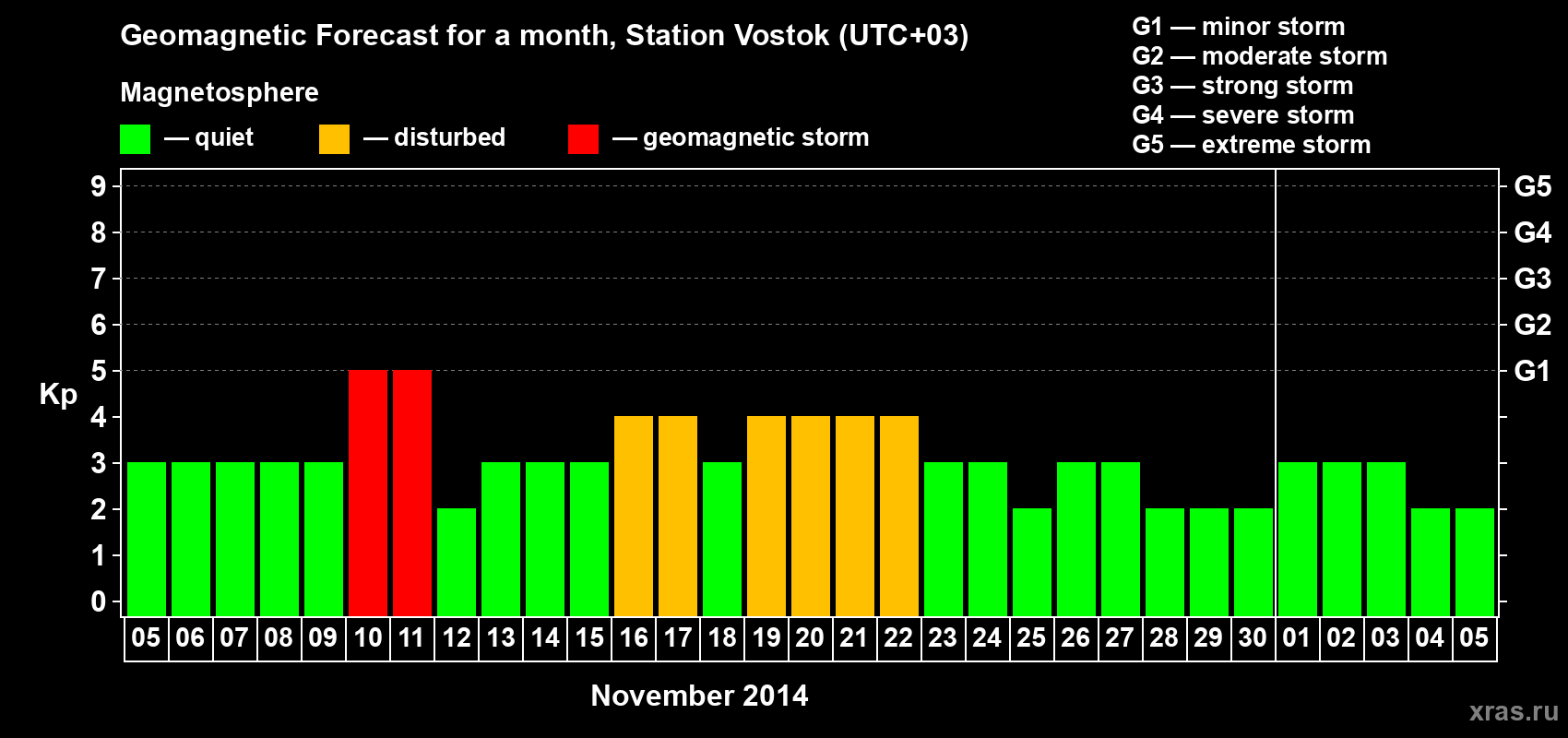 Geomagnetic Forecast for a month, Station Vostok (UTC+03)

Magnetosphere

— quiet — disturbed — geomagnetic storm

G1 — minor storm
G2 — moderate storm
G3 — strong storm
G4 — severe storm
G5 — extreme storm

Kp

9
8
7
6
5
4
3
2
1
0

G5
G4
G3
G2
G1

05 06 07 08 09 10 11 12 13 14 15 16 17 18 19 20 21 22 23 24 25 26 27 28 29 30 01 02 03 04 05

November 2014

xras.ru